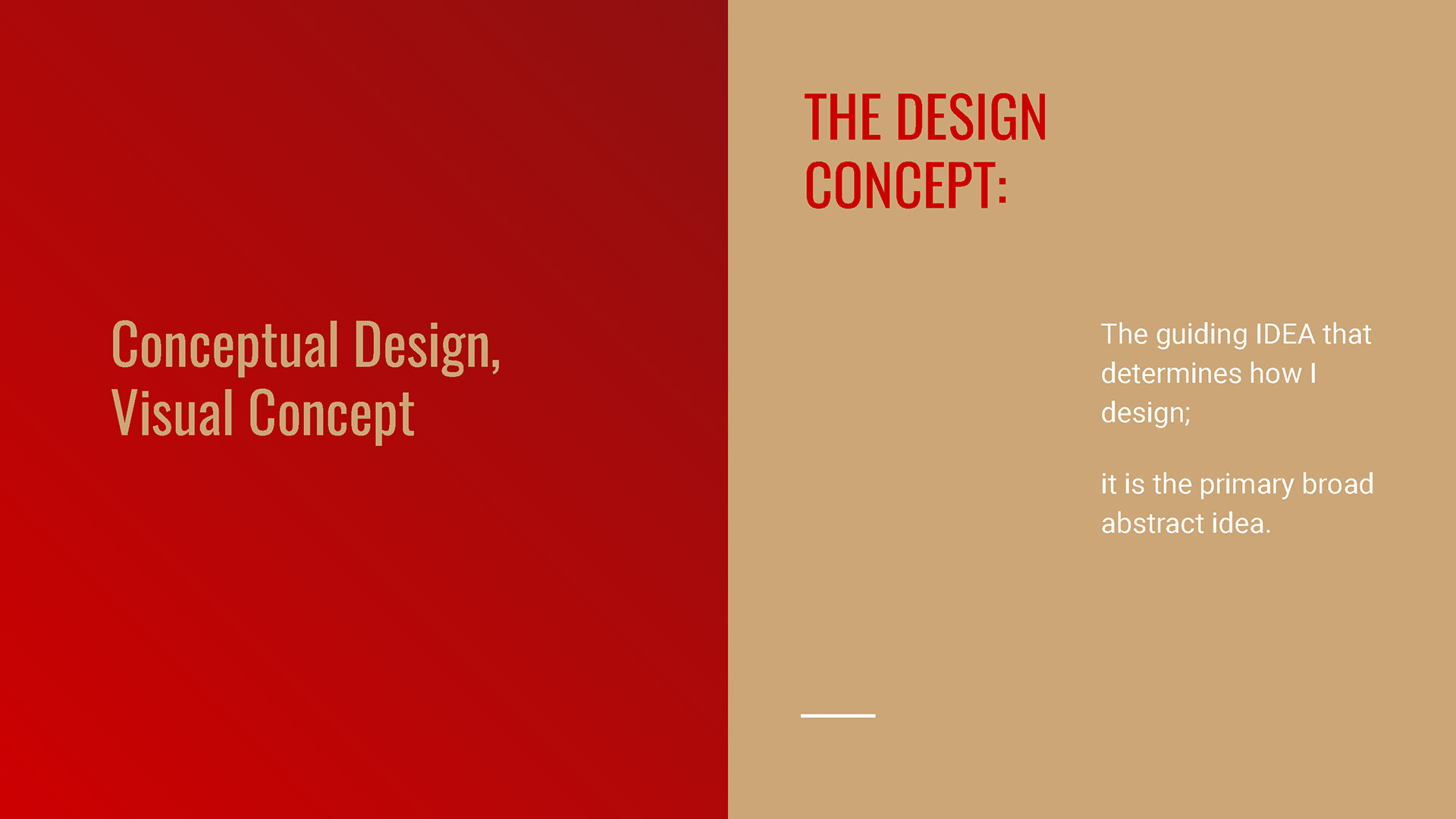 Conceptual Design, Visual Concept

THE DESIGN CONCEPT:

The guiding IDEA that determines how I design;

it is the primary broad abstract idea.